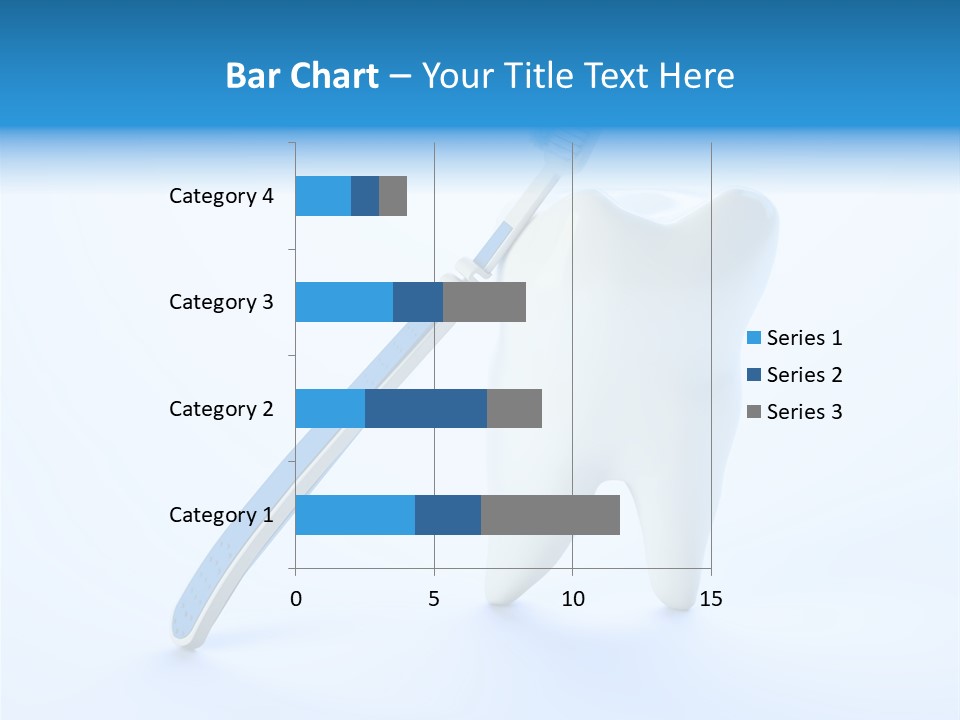 Bar Chart – Your Title Text Here

Category 4
Category 3
Category 2
Category 1

0
5
10
15

Series 1
Series 2
Series 3